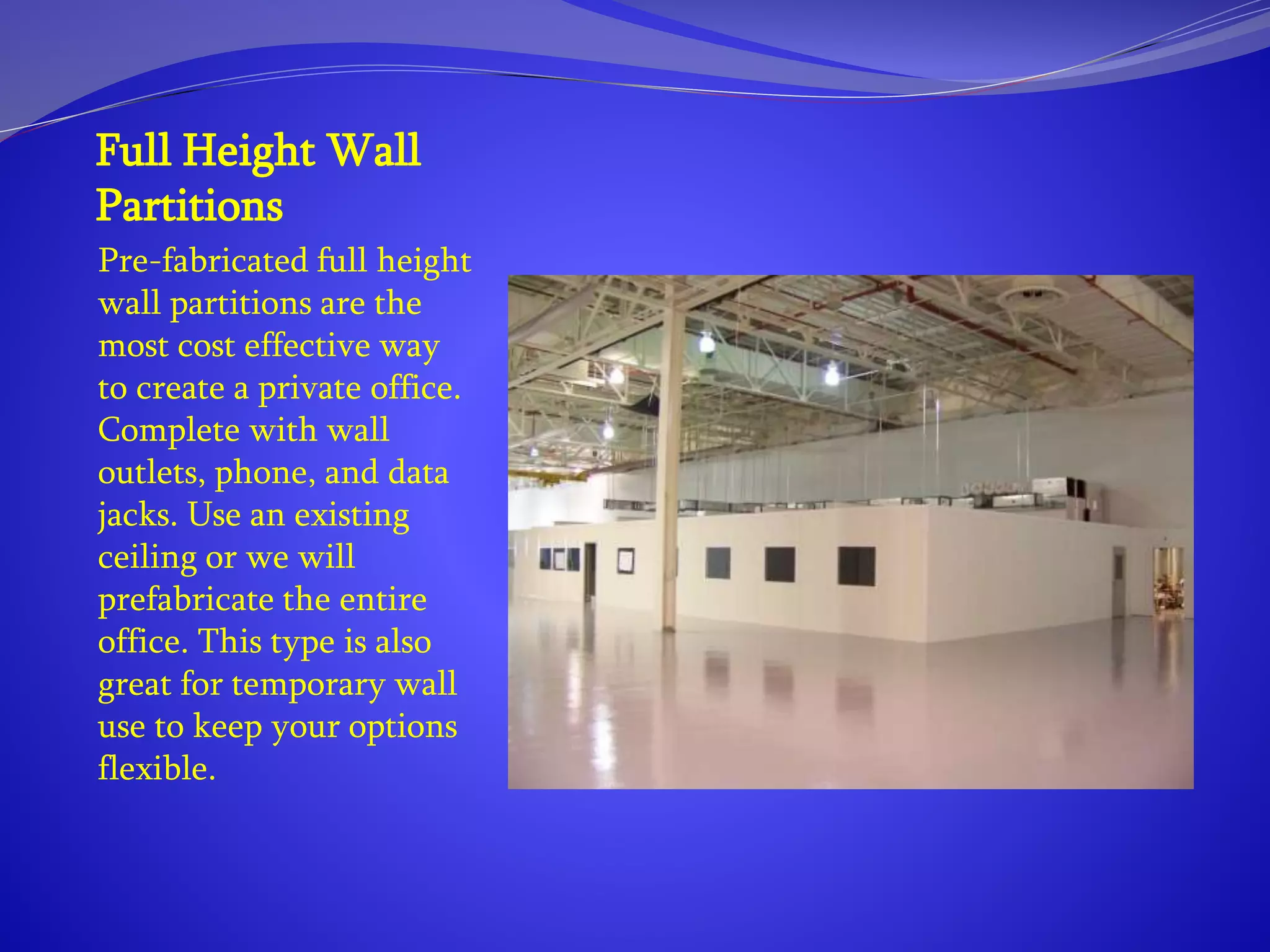 Full Height Wall Partitions

Pre-fabricated full height wall partitions are the most cost effective way to create a private office. Complete with wall outlets, phone, and data jacks. Use an existing ceiling or we will prefabricate the entire office. This type is also great for temporary wall use to keep your options flexible.